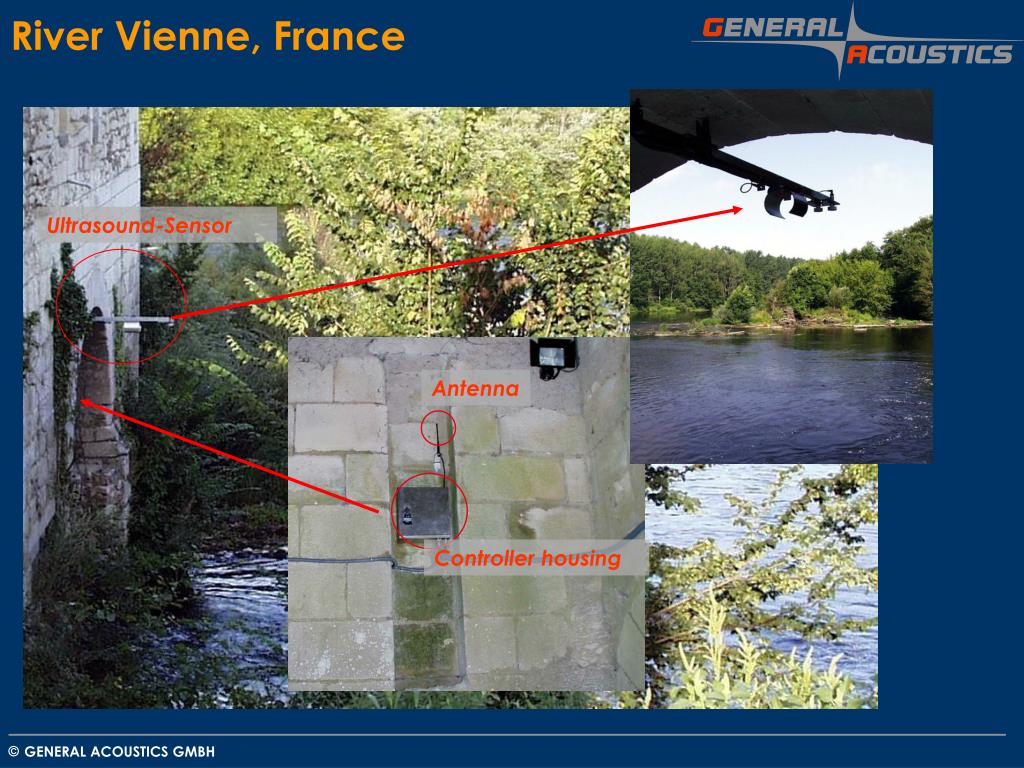 River Vienne, France

GENERAL ACOUSTICS

Ultrasound-Sensor

Antenna

Controller housing

© GENERAL ACOUSTICS GMBH